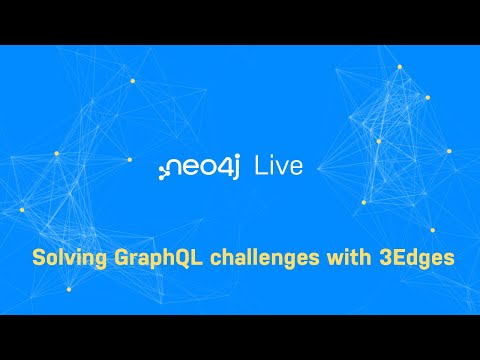 neo4j Live

Solving GraphQL challenges with 3Edges